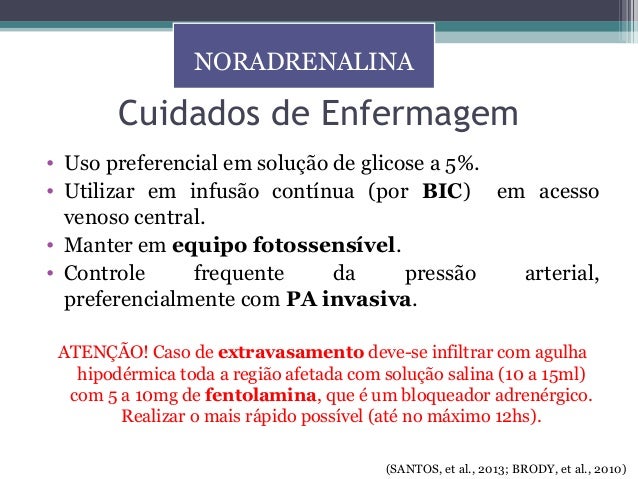 NORADRENALINA

Cuidados de Enfermagem

• Uso preferencial em solução de glicose a 5%.
• Utilizar em infusão contínua (por BIC) em acesso venoso central.
• Manter em equipo fotossensível.
• Controle frequente da pressão arterial, preferencialmente com PA invasiva.

ATENÇÃO! Caso de extravasamento deve-se infiltrar com agulha hipodérmica toda a região afetada com solução salina (10 a 15ml) com 5 a 10mg de fentolamina, que é um bloqueador adrenérgico. Realizar o mais rápido possível (até no máximo 12hs).

(SANTOS, et al., 2013; BRODY, et al., 2010)